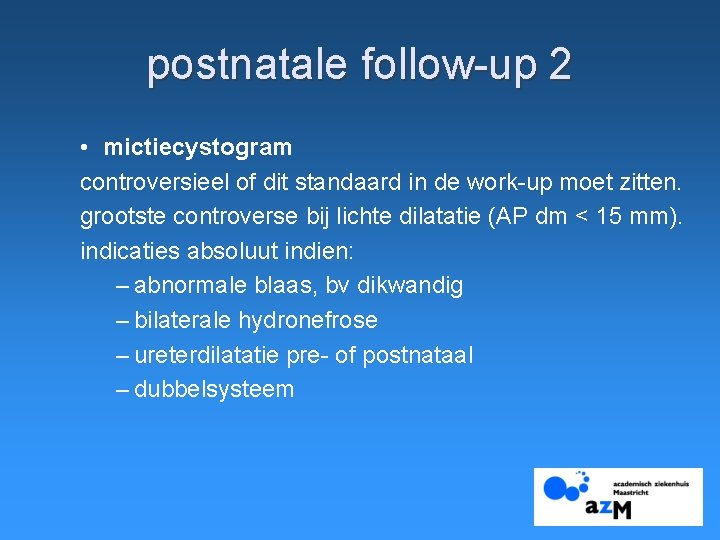 postnatale follow-up 2

• mictiecystogram
controversieel of dit standaard in de work-up moet zitten.
grootste controverse bij lichte dilatatie (AP dm < 15 mm).
indicaties absoluut indien:

– abnormale blaas, bv dikwandig
– bilaterale hydronefrose
– ureterdilatatie pre- of postnataal
– dubbelsysteem

academisch ziekenhuis Maastricht
azM